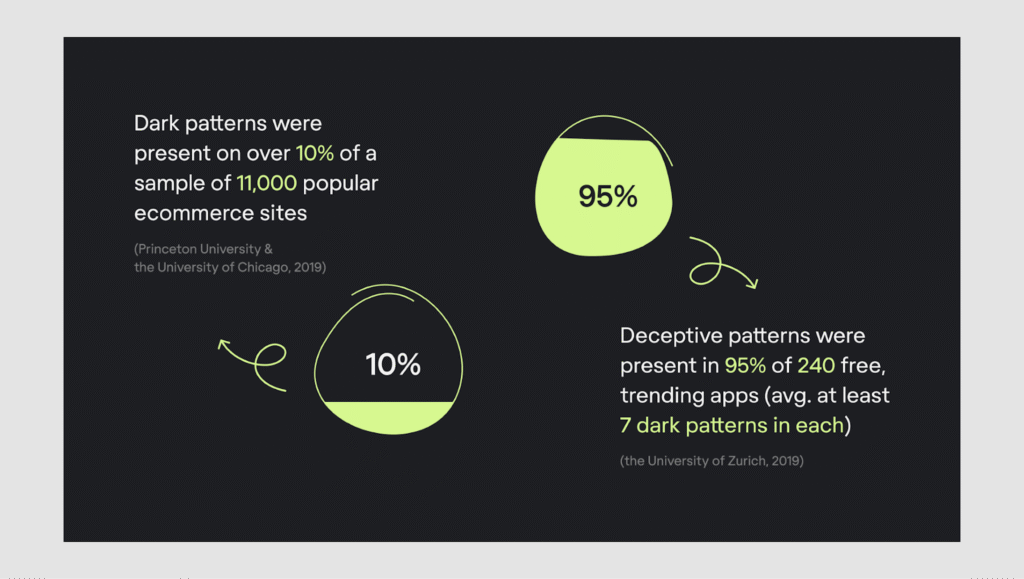 Dark patterns were present on over 10% of a sample of 11,000 popular ecommerce sites

(Princeton University & the University of Chicago, 2019)

95%

10%

Deceptive patterns were present in 95% of 240 free, trending apps (avg. at least 7 dark patterns in each)

(the University of Zurich, 2019)